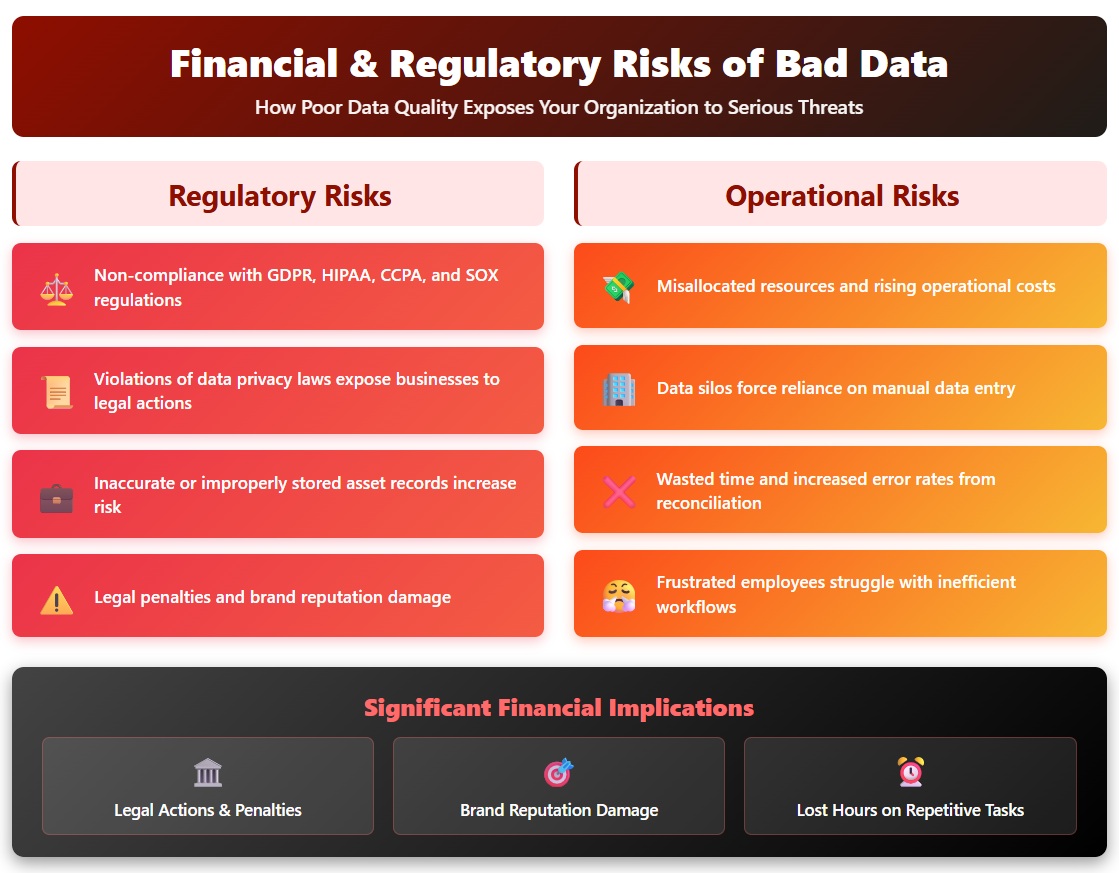 Financial & Regulatory Risks of Bad Data

How Poor Data Quality Exposes Your Organization to Serious Threats

Regulatory Risks

Non-compliance with GDPR, HIPAA, CCPA, and SOX regulations

Violations of data privacy laws expose businesses to legal actions

Inaccurate or improperly stored asset records increase risk

Legal penalties and brand reputation damage

Operational Risks

Misallocated resources and rising operational costs

Data silos force reliance on manual data entry

Wasted time and increased error rates from reconciliation

Frustrated employees struggle with inefficient workflows

Significant Financial Implications

Legal Actions & Penalties

Brand Reputation Damage

Lost Hours on Repetitive Tasks